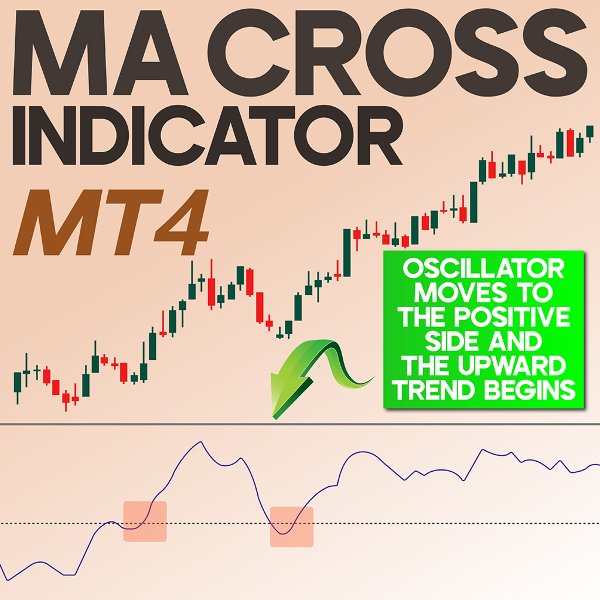 MA CROSS INDICATOR

MT4

OSCILLATOR MOVES TO THE POSITIVE SIDE AND THE UPWARD TREND BEGINS